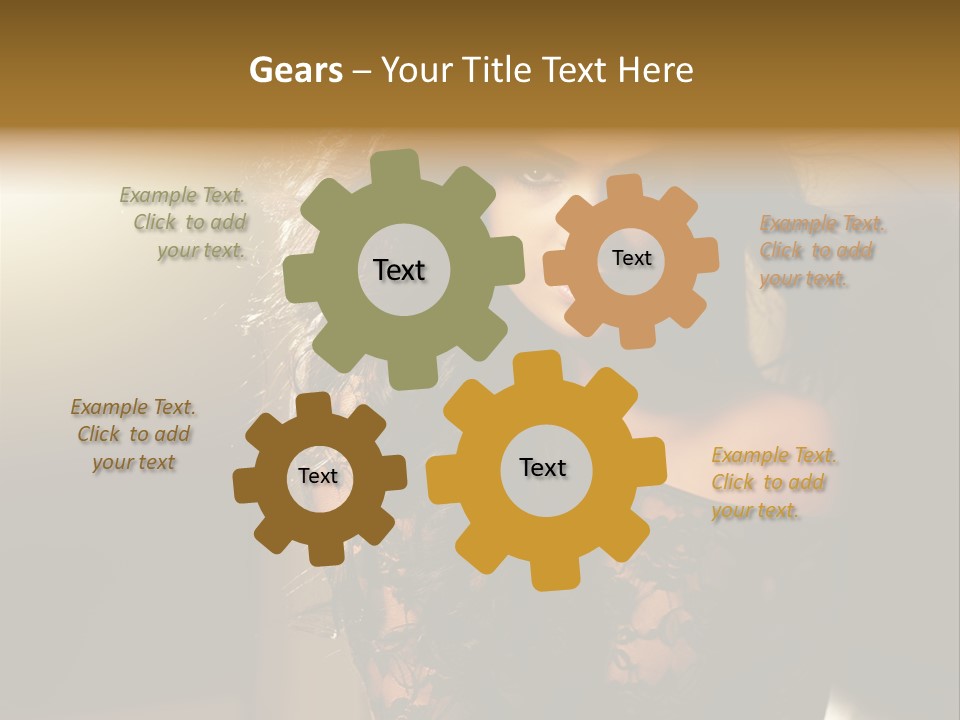 Gears – Your Title Text Here

Example Text. Click to add your text.

Text

Text

Example Text. Click to add your text.

Example Text. Click to add your text

Text

Text

Example Text. Click to add your text.